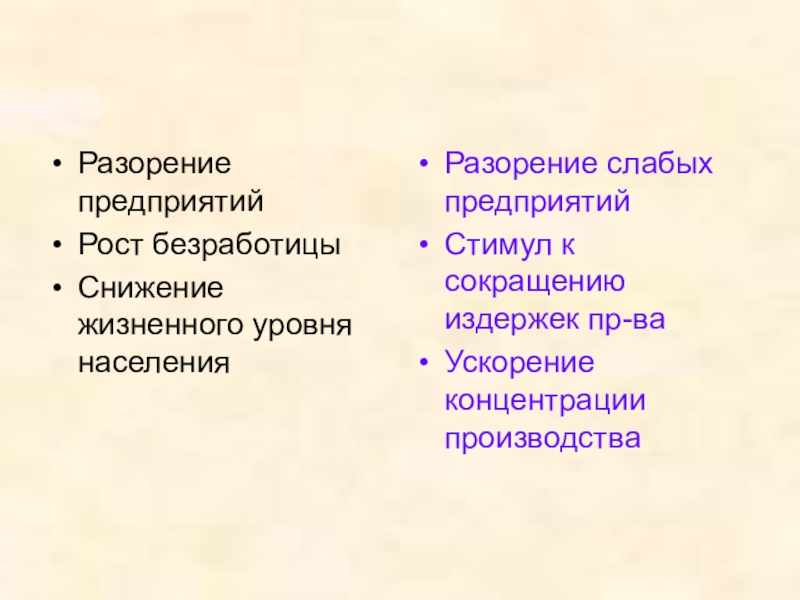 • Разорение предприятий
• Рост безработицы
• Снижение жизненного уровня населения

• Разорение слабых предприятий
• Стимул к сокращению издержек пр-ва
• Ускорение концентрации производства